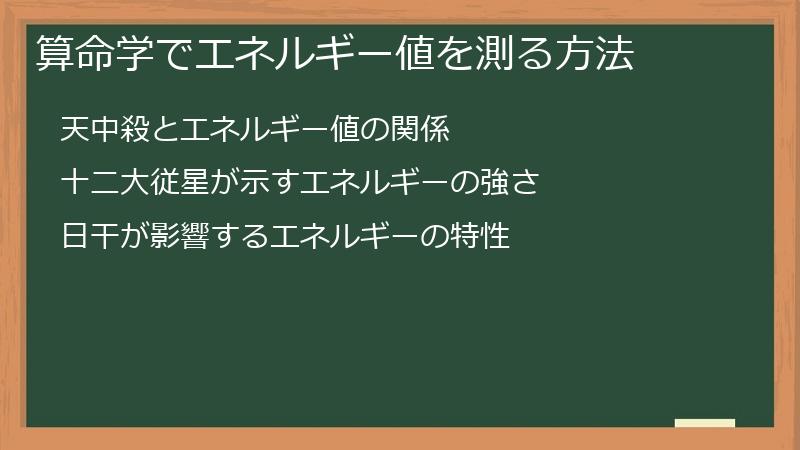 算命学でエネルギー値を測る方法

天中殺とエネルギー値の関係

十二大従星が示すエネルギーの強さ

日干が影響するエネルギーの特性